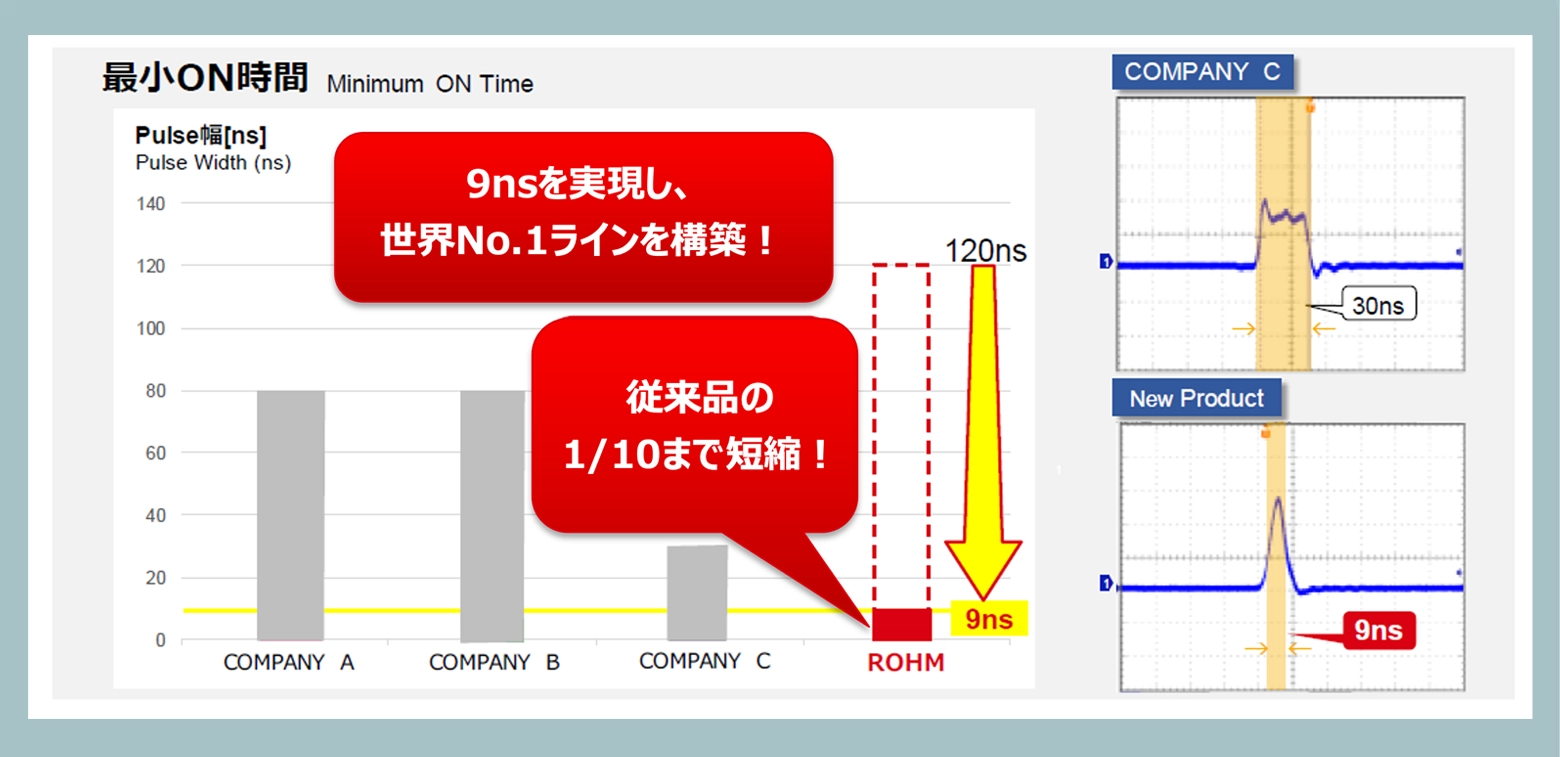 最小ON時間 Minimum ON Time

Pulse幅[ns]
Pulse Width (ns)

9nsを実現し、
世界No.1ラインを構築！

従来品の
1/10まで短縮！

140
120
100
80
60
40
20
0

120ns

9ns

COMPANY A
COMPANY B
COMPANY C
ROHM

COMPANY C

30ns

New Product

9ns